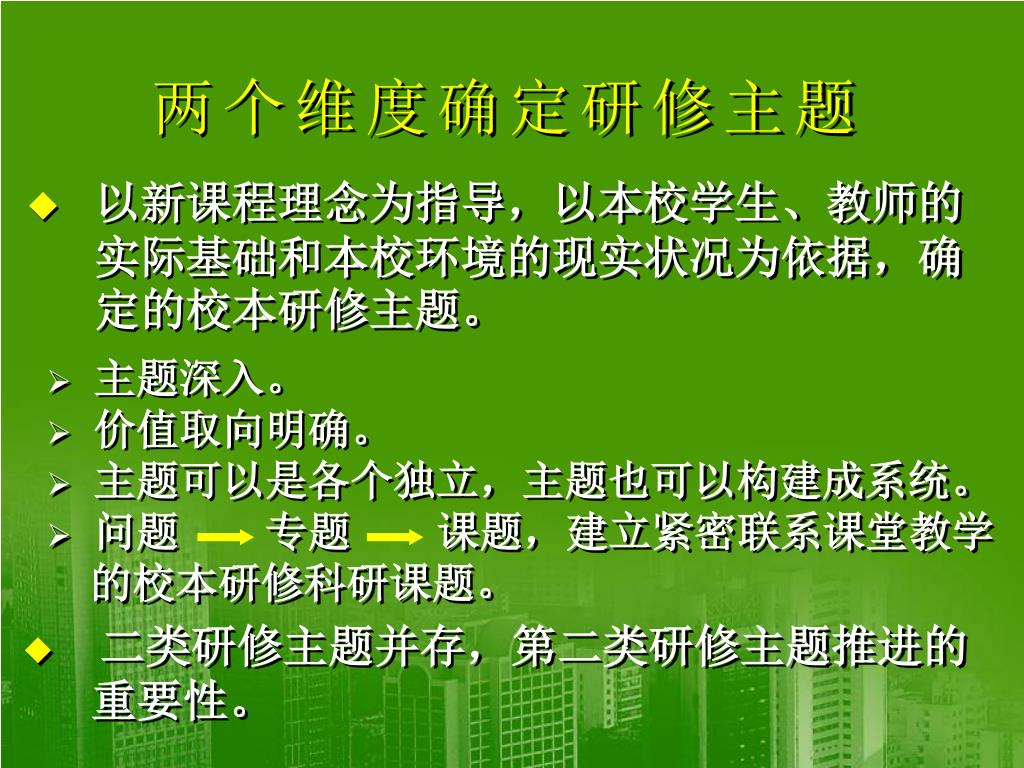 两个维度确定研修主题

◆ 以新课程理念为指导，以本校学生、教师的实际基础和本校环境的现实状况为依据，确定的校本研修主题。

➢ 主题深入。
➢ 价值取向明确。
➢ 主题可以是各个独立，主题也可以构建成系统。
➢ 问题 → 专题 → 课题，建立紧密联系课堂教学的校本研修科研课题。

◆ 二类研修主题并存，第二类研修主题推进的重要性。